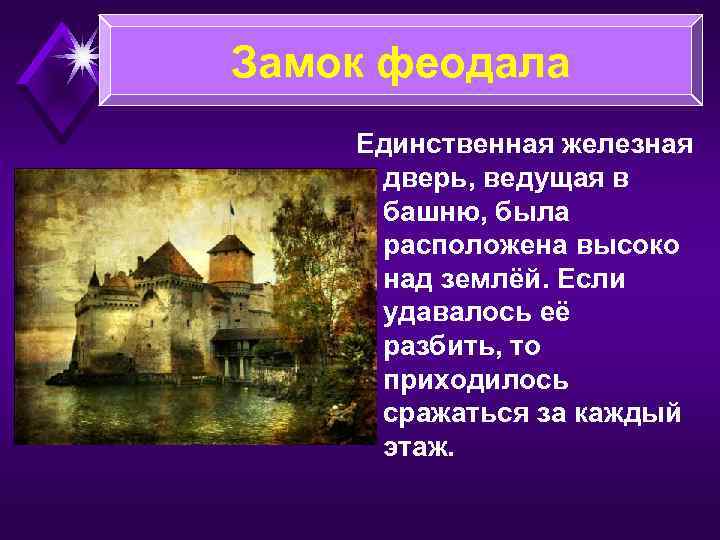 Замок феодала

Единственная железная дверь, ведущая в башню, была расположена высоко над землёй. Если удавалось её разбить, то приходилось сражаться за каждый этаж.